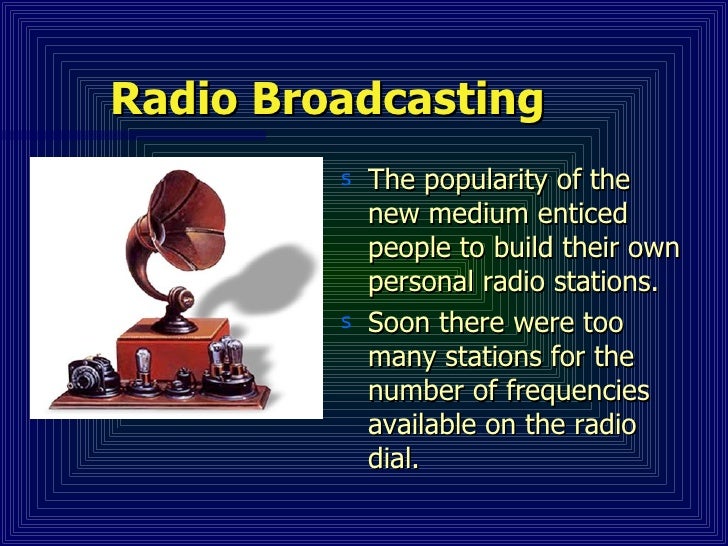 Radio Broadcasting

s The popularity of the new medium enticed people to build their own personal radio stations.

s Soon there were too many stations for the number of frequencies available on the radio dial.